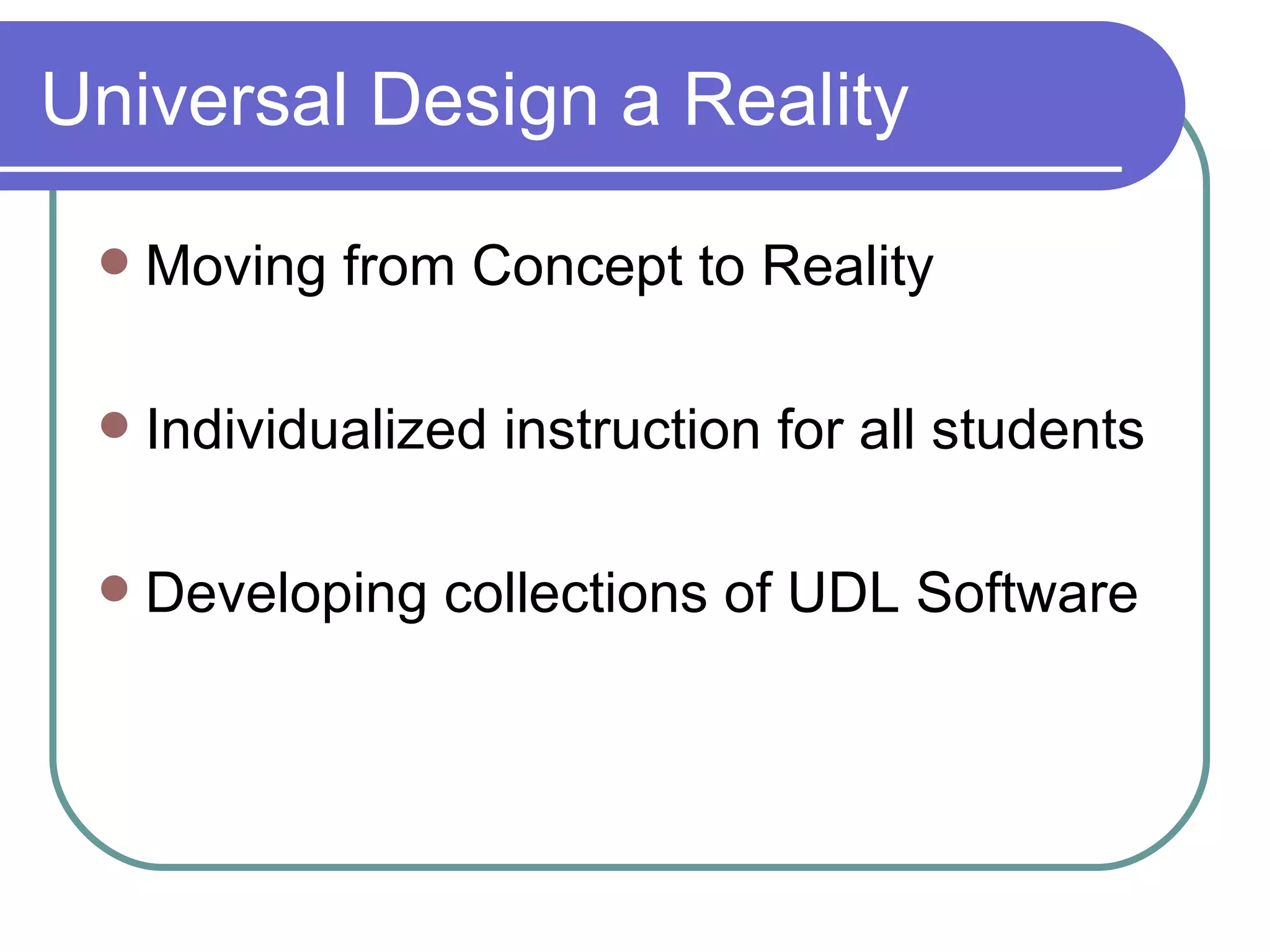 Universal Design a Reality

- Moving from Concept to Reality
- Individualized instruction for all students
- Developing collections of UDL Software